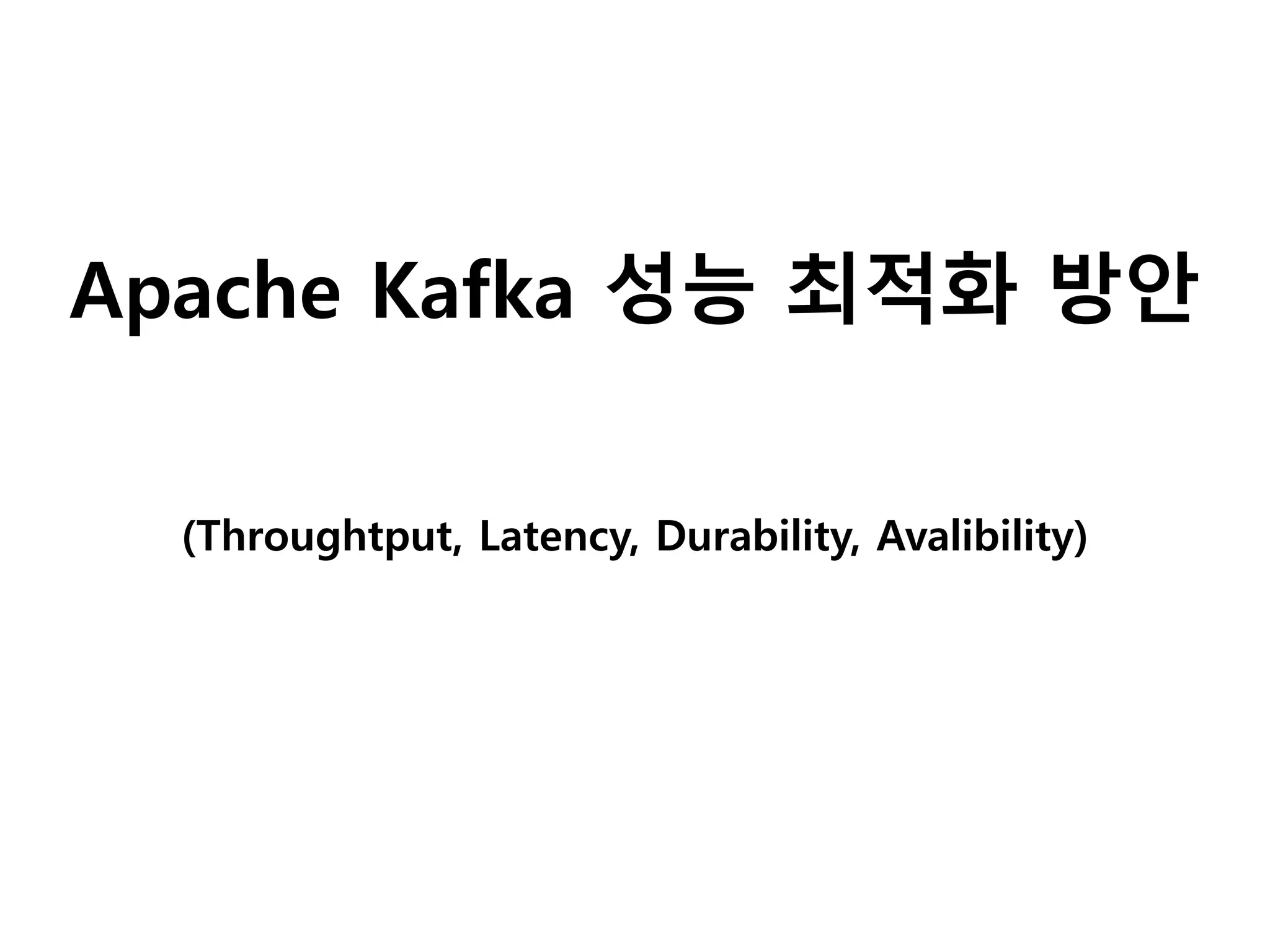 Apache Kafka 성능 최적화 방안

(Throughtput, Latency, Durability, Avalibility)